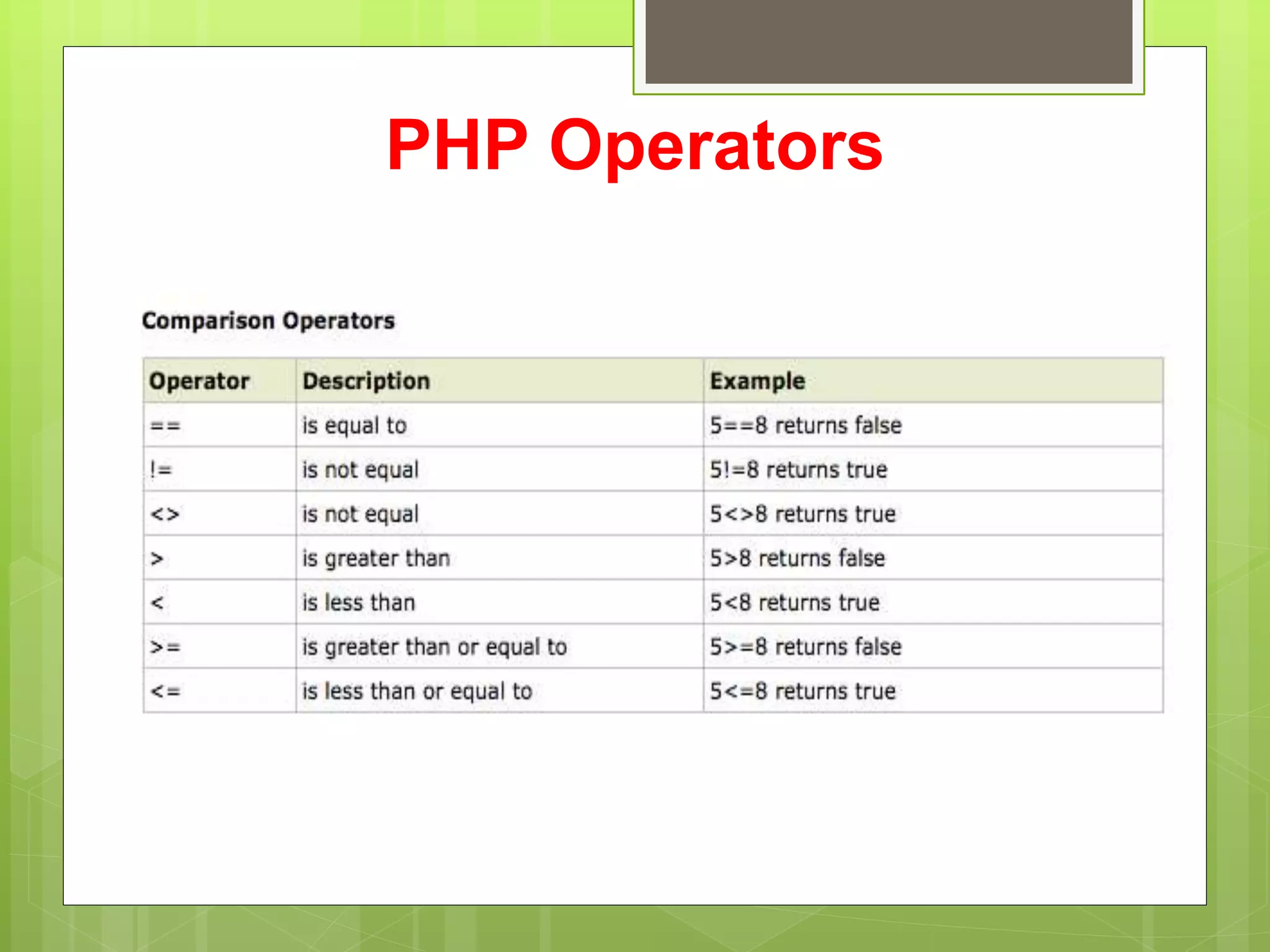 PHP Operators

Comparison Operators

| Operator | Description | Example |
|---|---|---|
| == | is equal to | 5==8 returns false |
| != | is not equal | 5!=8 returns true |
| <> | is not equal | 5<>8 returns true |
| > | is greater than | 5>8 returns false |
| < | is less than | 5<8 returns true |
| >= | is greater than or equal to | 5>=8 returns false |
| <= | is less than or equal to | 5<=8 returns true |